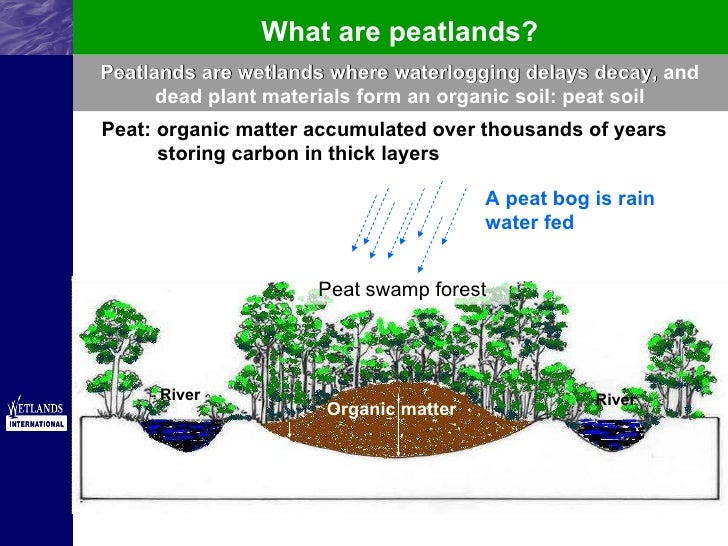 What are peatlands?

Peatlands are wetlands where waterlogging delays decay, and dead plant materials form an organic soil: peat soil

Peat: organic matter accumulated over thousands of years storing carbon in thick layers

A peat bog is rain water fed

Peat swamp forest

River

Organic matter

River

WETLANDS INTERNATIONAL